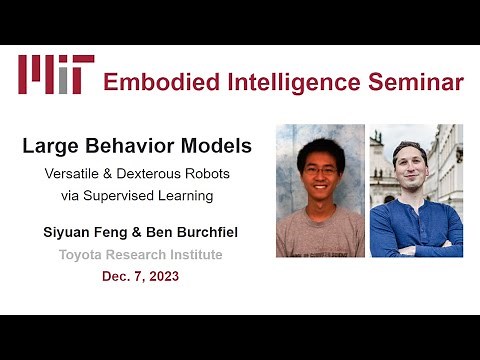 MIT Embodied Intelligence Seminar

Large Behavior Models

Versatile & Dexterous Robots via Supervised Learning

Siyuan Feng & Ben Burchfiel

Toyota Research Institute

Dec. 7, 2023